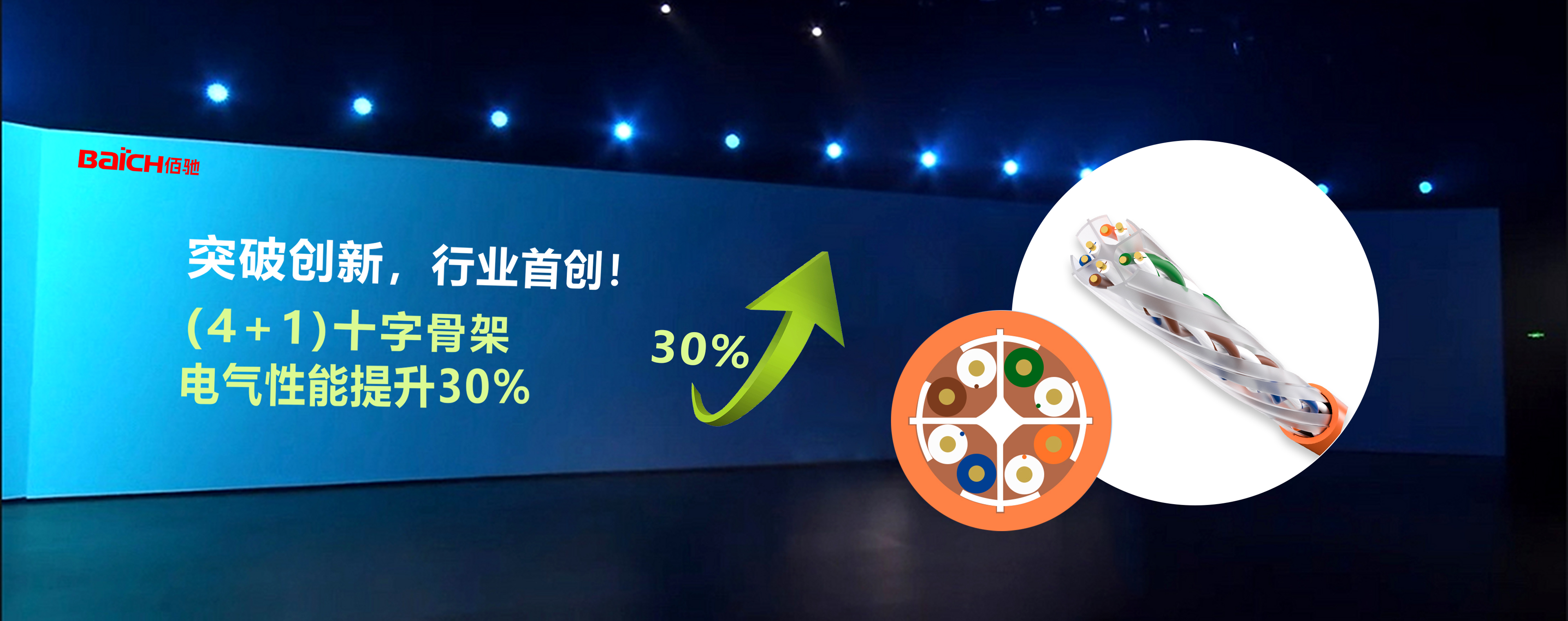 BaiCH佰驰

突破创新，行业首创！
(4+1)十字骨架
电气性能提升30%

30%